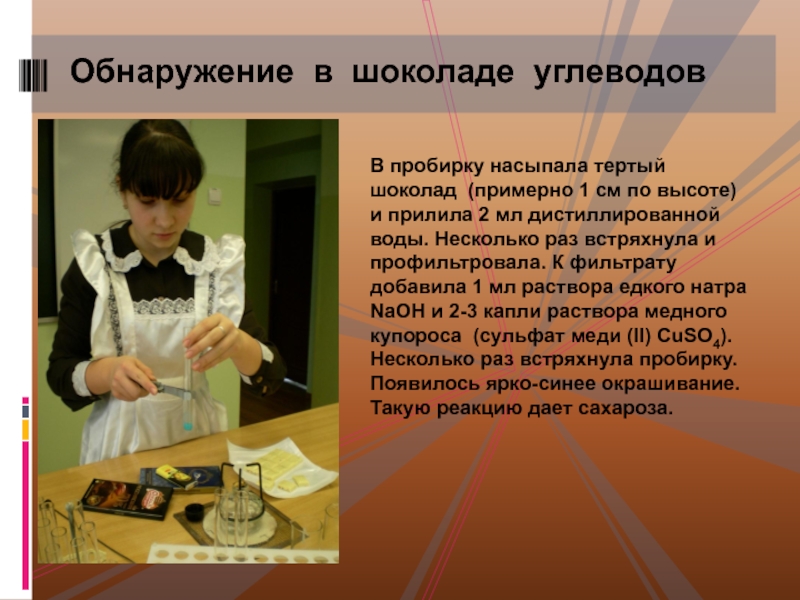 Обнаружение в шоколаде углеводов

В пробирку насыпала тертый шоколад (примерно 1 см по высоте) и прилила 2 мл дистиллированной воды. Несколько раз встряхнула и профильтровала. К фильтрату добавила 1 мл раствора едкого натра NaOH и 2-3 капли раствора медного купороса (сульфат меди (II) $CuSO_4$). Несколько раз встряхнула пробирку. Появилось ярко-синее окрашивание. Такую реакцию дает сахароза.